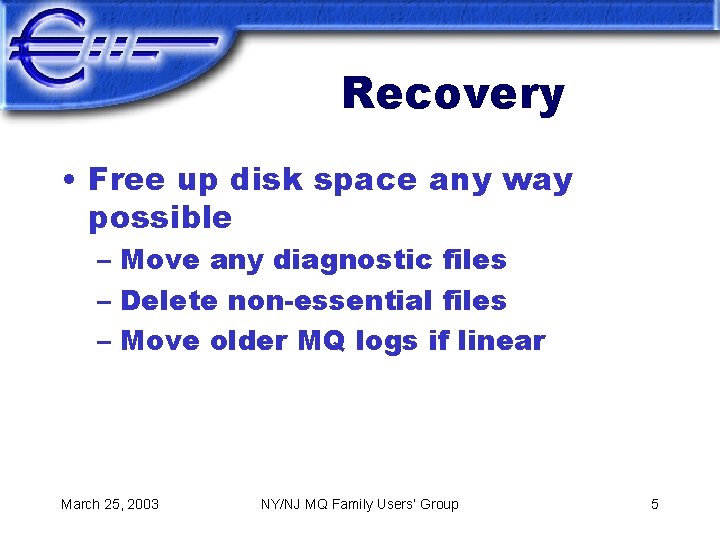 Recovery

• Free up disk space any way possible
– Move any diagnostic files
– Delete non-essential files
– Move older MQ logs if linear

March 25, 2003
NY/NJ MQ Family Users' Group
5